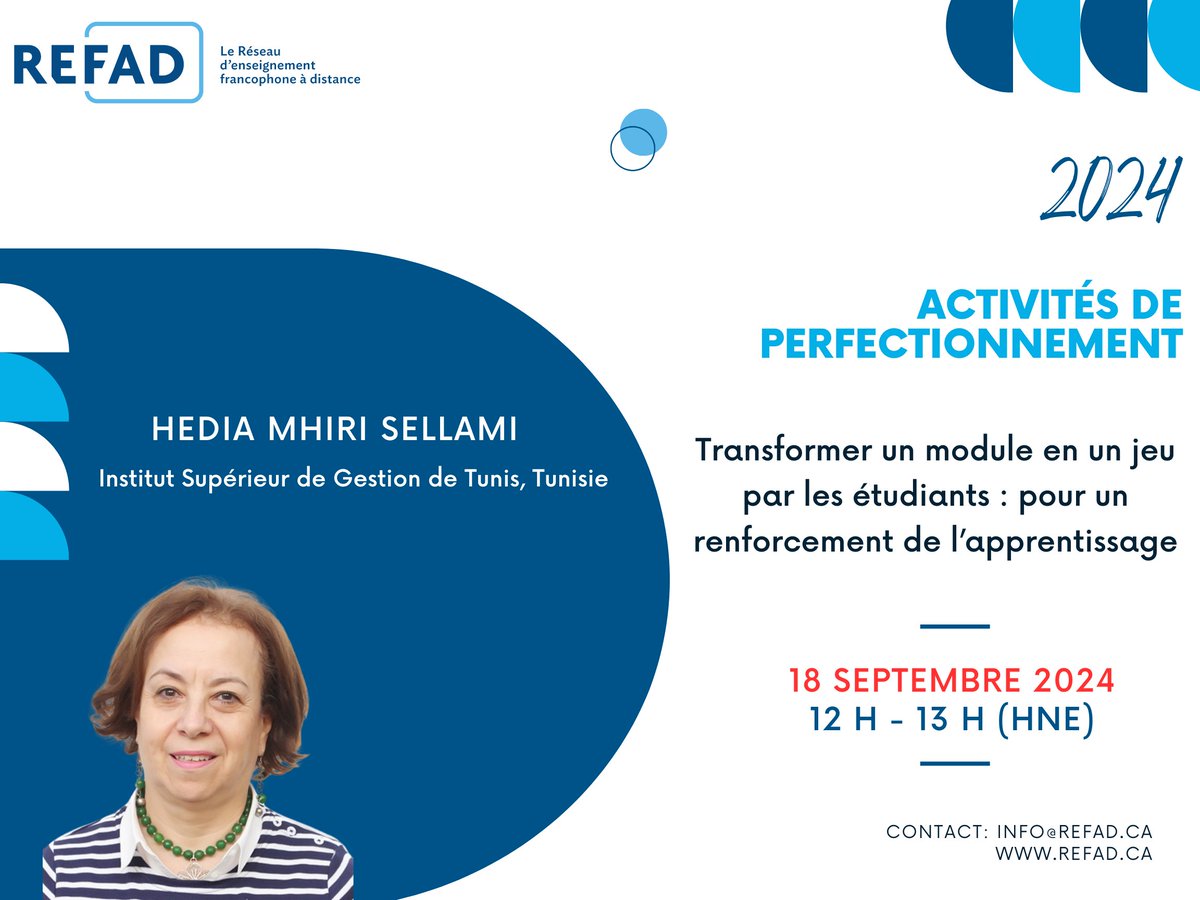 REFAD
Le Réseau d'enseignement francophone à distance

2024

ACTIVITÉS DE PERFECTIONNEMENT

HEDIA MHIRI SELLAMI
Institut Supérieur de Gestion de Tunis, Tunisie

Transformer un module en un jeu par les étudiants : pour un renforcement de l'apprentissage

18 SEPTEMBRE 2024
12 H - 13 H (HNE)

CONTACT: INFO@REFAD.CA
WWW.REFAD.CA